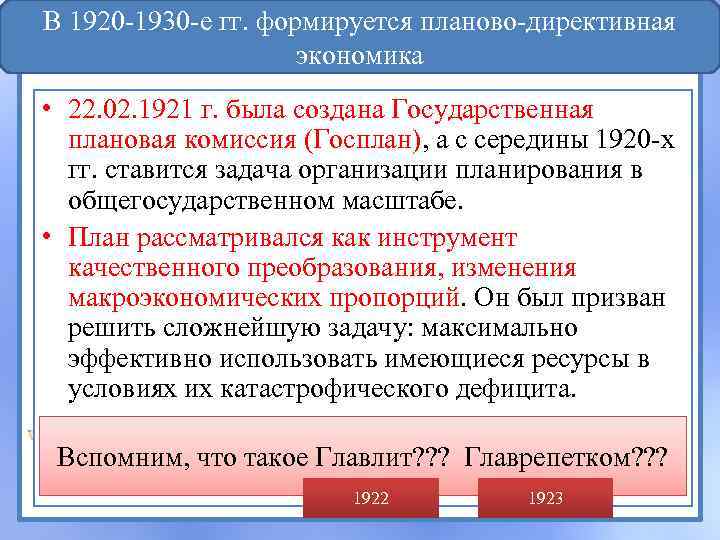 В 1920-1930-е гг. формируется планово-директивная экономика

• 22.02.1921 г. была создана Государственная плановая комиссия (Госплан), а с середины 1920-х гг. ставится задача организации планирования в общегосударственном масштабе.

• План рассматривался как инструмент качественного преобразования, изменения макроэкономических пропорций. Он был призван решить сложнейшую задачу: максимально эффективно использовать имеющиеся ресурсы в условиях их катастрофического дефицита.

Вспомним, что такое Главлит??? Главрепетком???

1922

1923